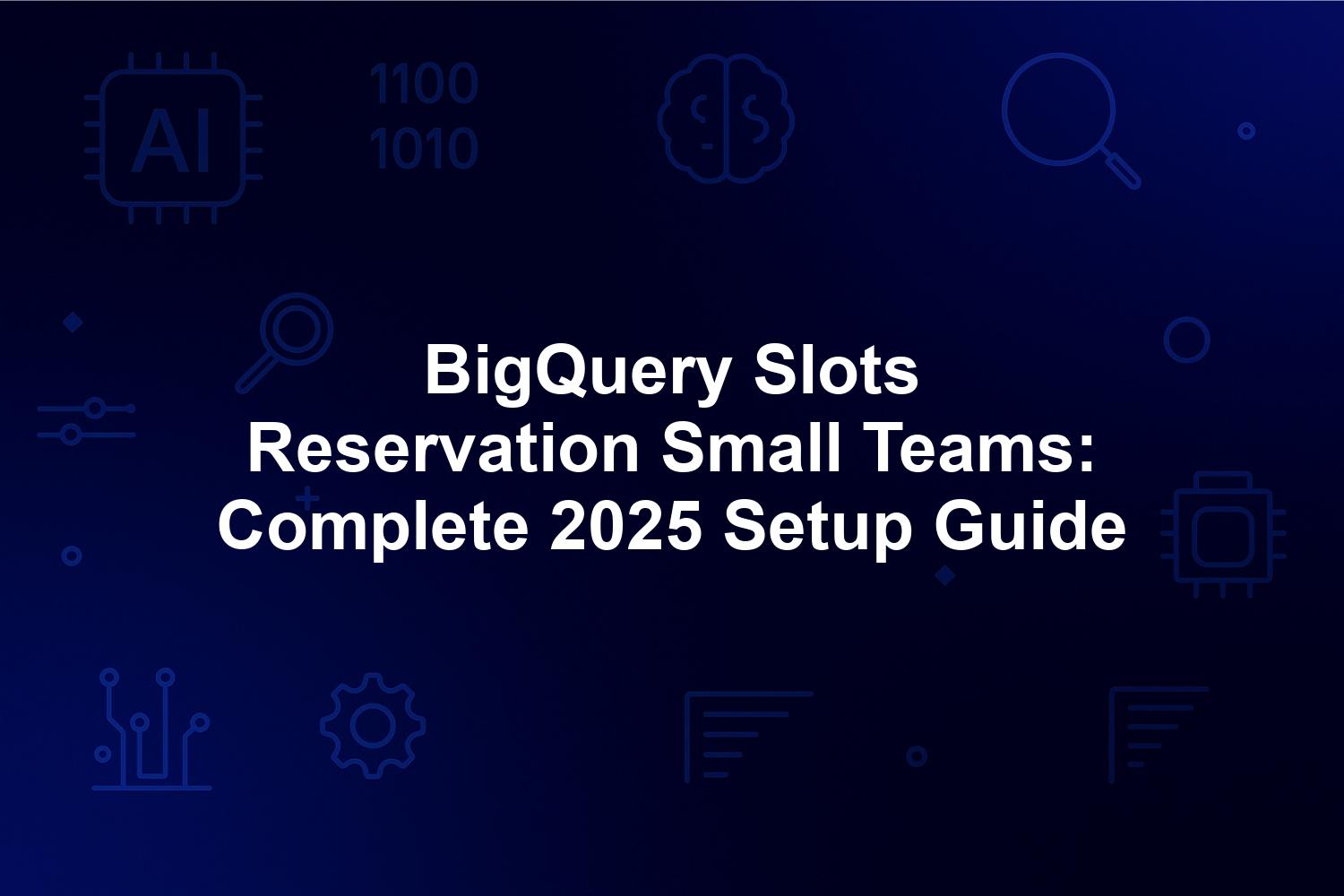 AI

1100
1010

BigQuery Slots Reservation Small Teams: Complete 2025 Setup Guide